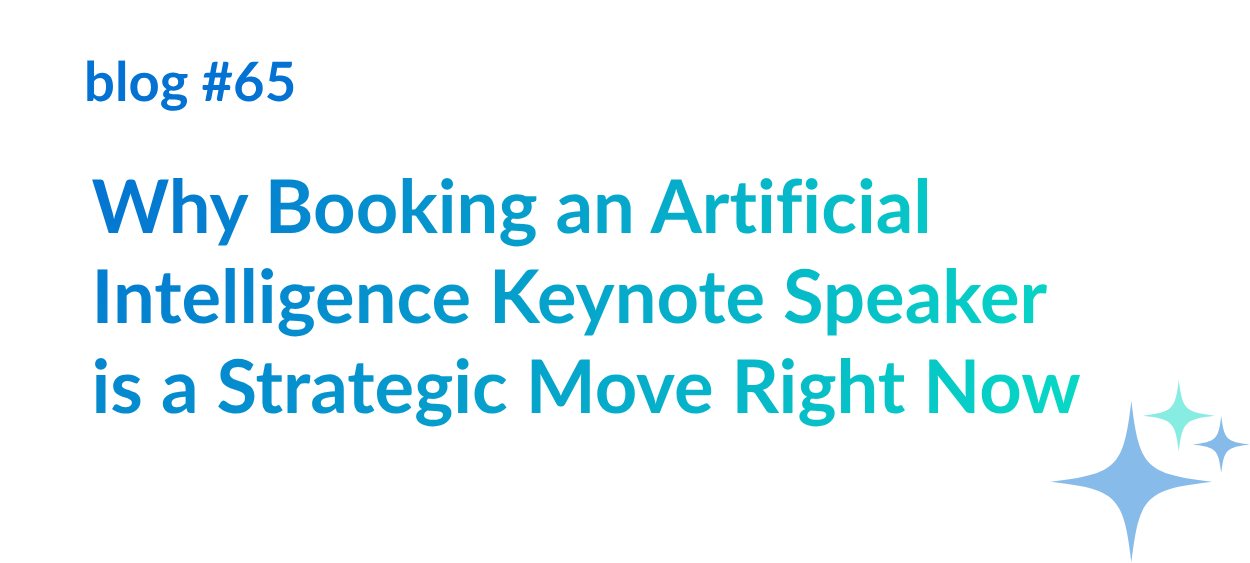 blog #65

Why Booking an Artificial Intelligence Keynote Speaker is a Strategic Move Right Now